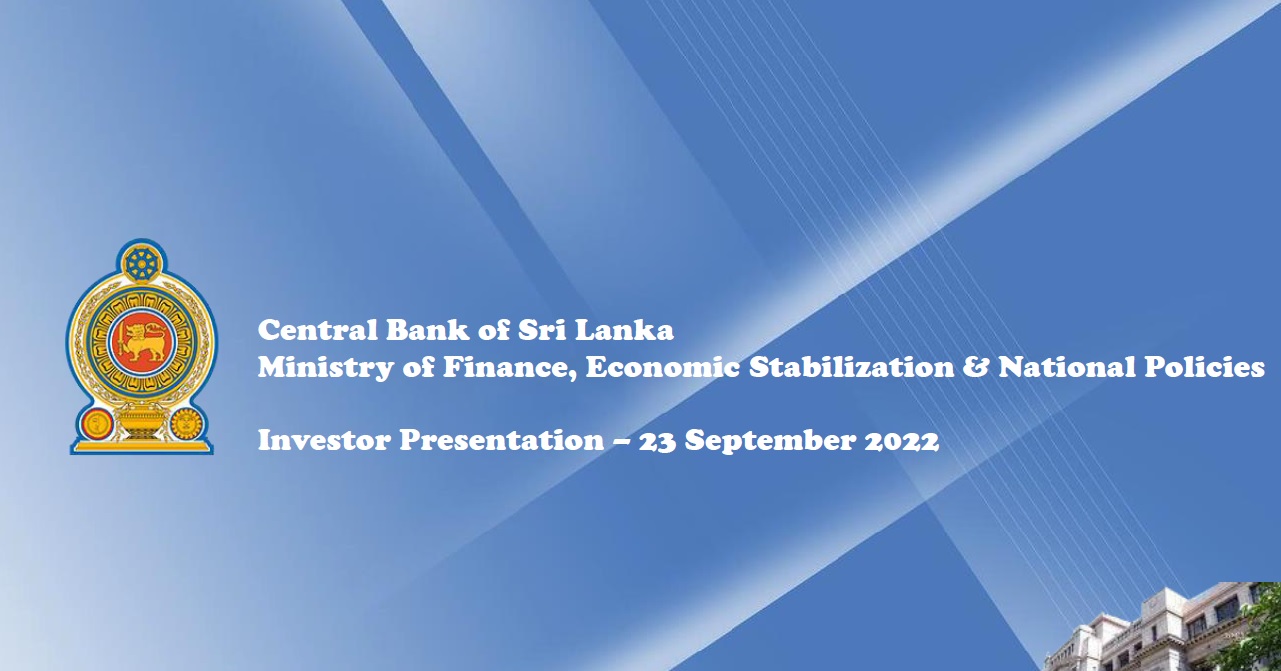 Central Bank of Sri Lanka
Ministry of Finance, Economic Stabilization & National Policies

Investor Presentation – 23 September 2022